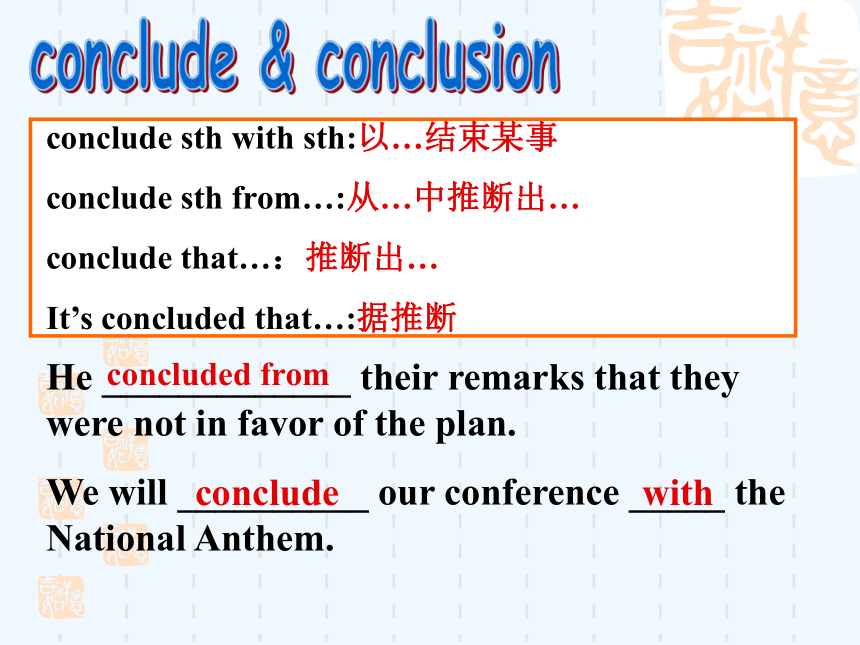 conclude & conclusion

conclude sth with sth:以…结束某事

conclude sth from…:从…中推断出…

conclude that…: 推断出…

It’s concluded that…:据推断

He concluded from their remarks that they were not in favor of the plan.

We will conclude our conference with the National Anthem.